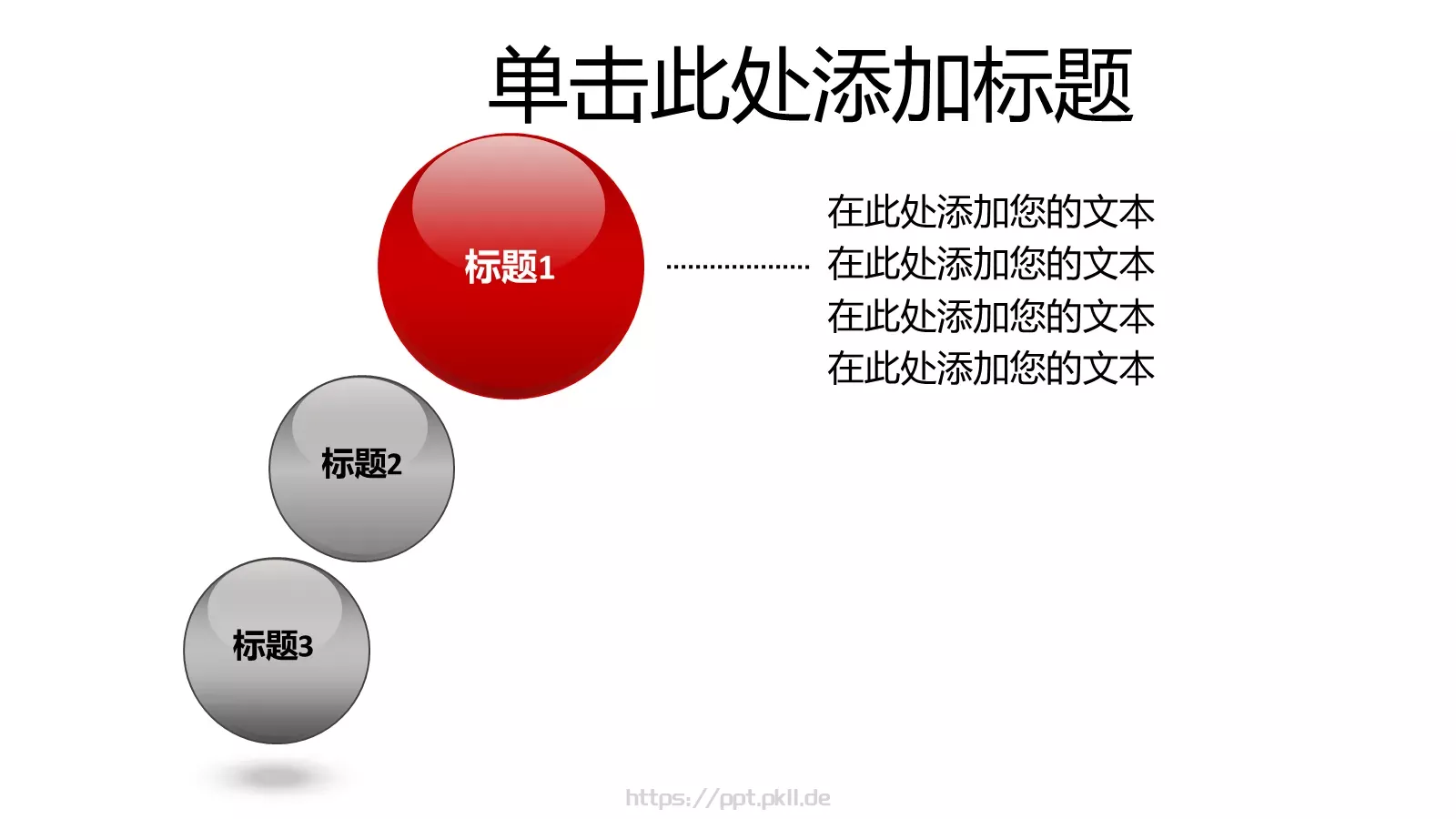 单击此处添加标题

标题1

在此处添加您的文本
在此处添加您的文本
在此处添加您的文本
在此处添加您的文本

标题2

标题3

https://ppt.pkll.de